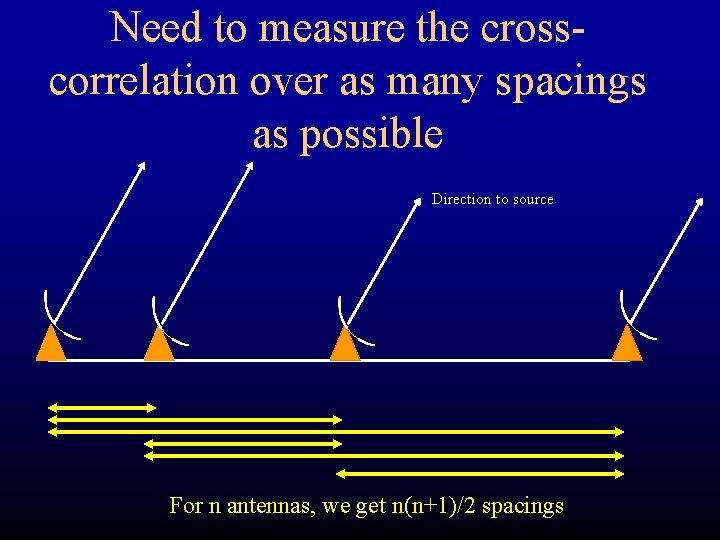 Need to measure the cross-correlation over as many spacings as possible

Direction to source

For n antennas, we get n(n+1)/2 spacings